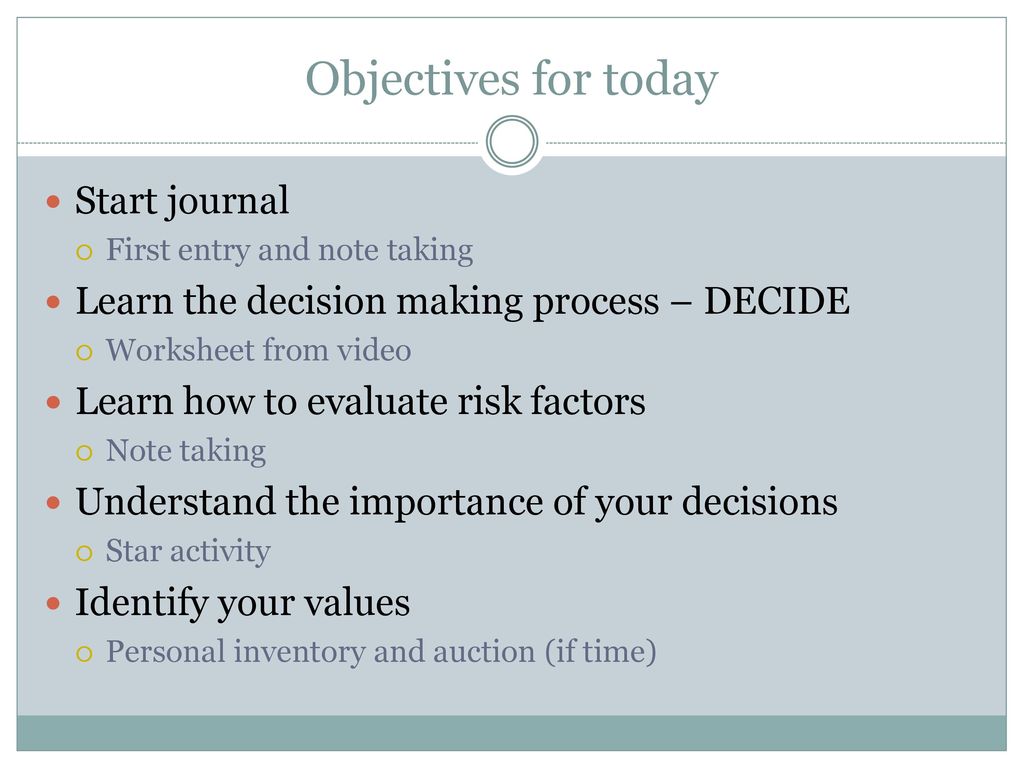 Objectives for today

Start journal
First entry and note taking
Learn the decision making process – DECIDE
Worksheet from video
Learn how to evaluate risk factors
Note taking
Understand the importance of your decisions
Star activity
Identify your values
Personal inventory and auction (if time)